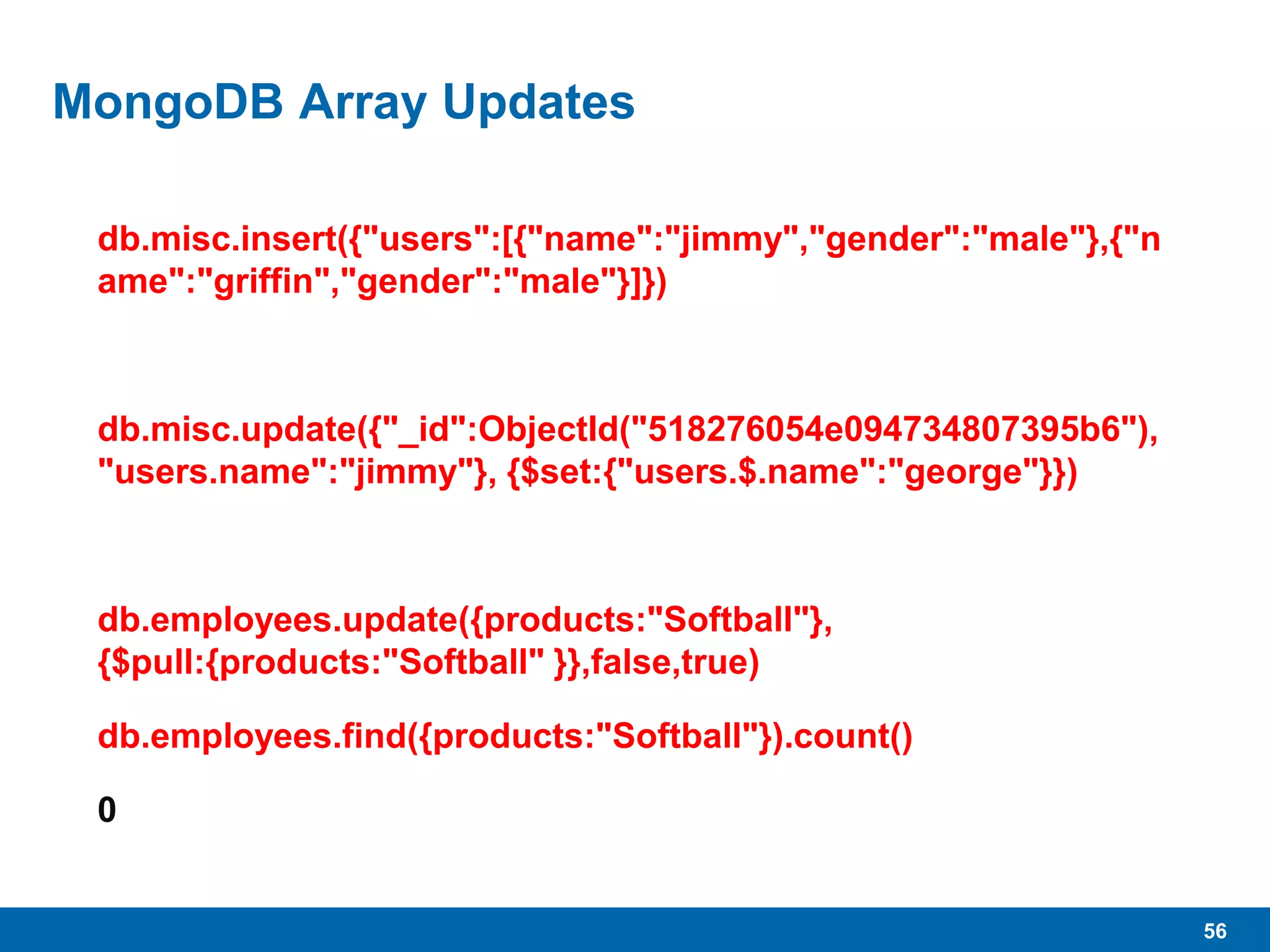 MongoDB Array Updates

db.misc.insert({"users":[{"name":"jimmy","gender":"male"},{"name":"griffin","gender":"male"}]})

db.misc.update({"_id":ObjectId("518276054e094734807395b6"), "users.name":"jimmy"}, {$set:{"users.$.name":"george"}})

db.employees.update({products:"Softball"}, {$pull:{products:"Softball" }},false,true)

db.employees.find({products:"Softball"}).count()

0

56